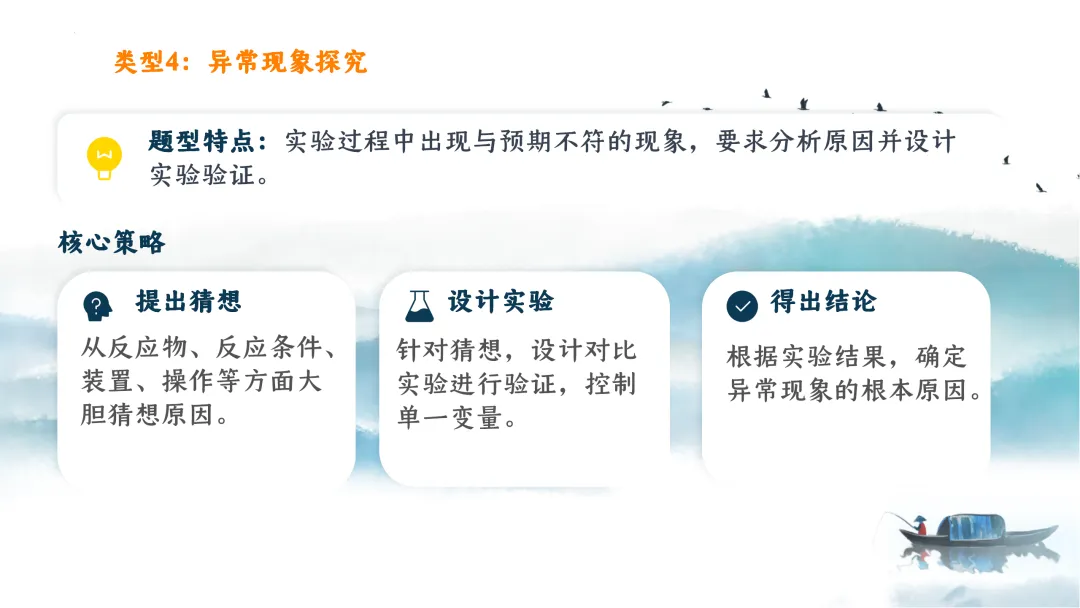 类型4：异常现象探究

题型特点：实验过程中出现与预期不符的现象，要求分析原因并设计实验验证。

核心策略

提出猜想

从反应物、反应条件、装置、操作等方面大胆猜想原因。

设计实验

针对猜想，设计对比实验进行验证，控制单一变量。

得出结论

根据实验结果，确定异常现象的根本原因。